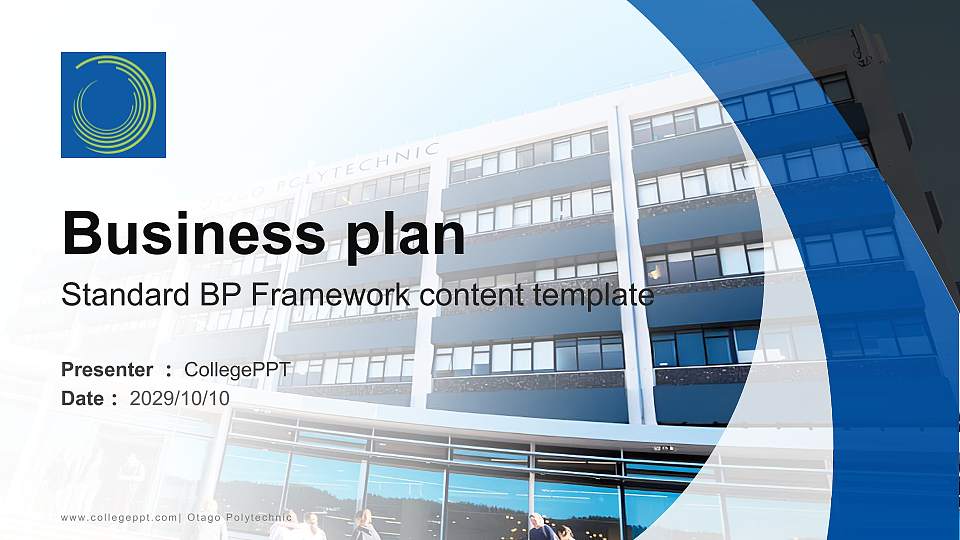 OTAGO POLYTECHNIC

Business plan

Standard BP Framework content template

Presenter : CollegePPT
Date : 2029/10/10

www.collegeppt.com| Otago Polytechnic